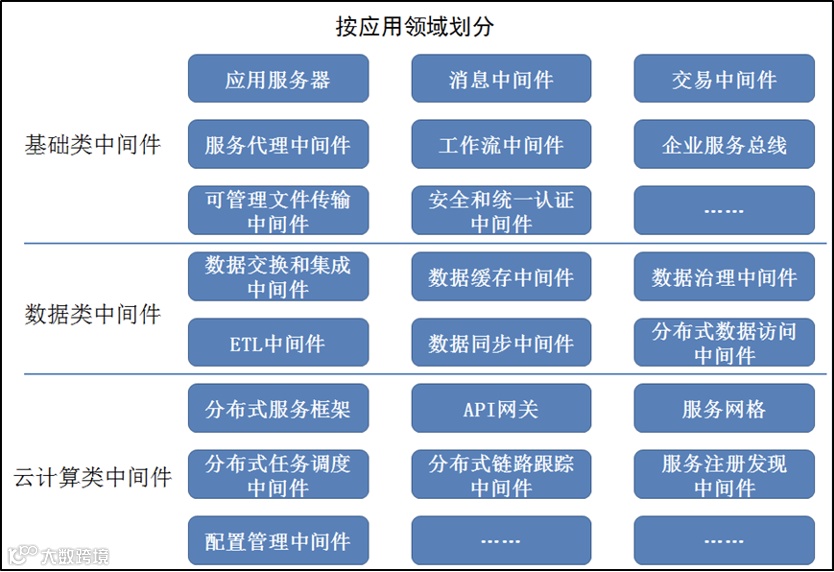 按应用领域划分

基础类中间件

应用服务器

消息中间件

交易中间件

服务代理中间件

工作流中间件

企业服务总线

可管理文件传输中间件

安全和统一认证中间件

……

数据类中间件

数据交换和集成中间件

数据缓存中间件

数据治理中间件

ETL中间件

数据同步中间件

分布式数据访问中间件

云计算类中间件

分布式服务框架

API网关

服务网格

分布式任务调度中间件

分布式链路跟踪中间件

服务注册发现中间件

配置管理中间件

……

……

大数跨境